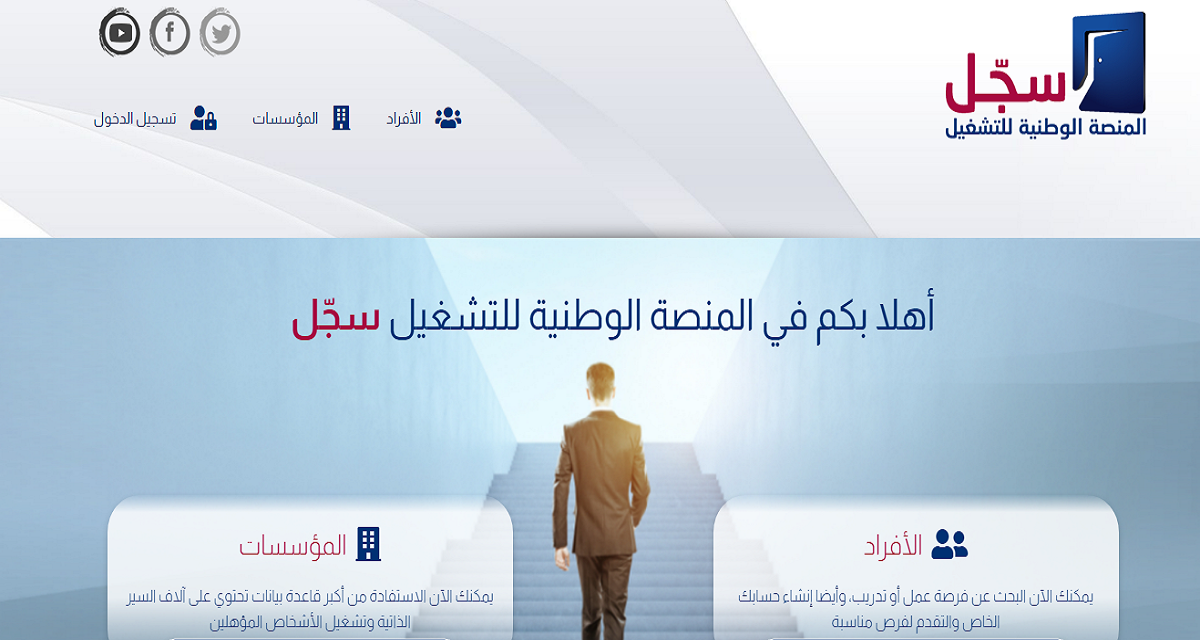 سجّل
المنصة الوطنية للتشغيل

الأفراد
المؤسسات
تسجيل الدخول

أهلا بكم في المنصة الوطنية للتشغيل سجّل

الأفراد
يمكنك الآن البحث عن فرصة عمل أو تدريب، وأيضا إنشاء حسابك الخاص والتقدم لفرص مناسبة

المؤسسات
يمكنك الآن الاستفادة من أكبر قاعدة بيانات تحتوي على آلاف السير الذاتية وتشغيل الأشخاص المؤهلين